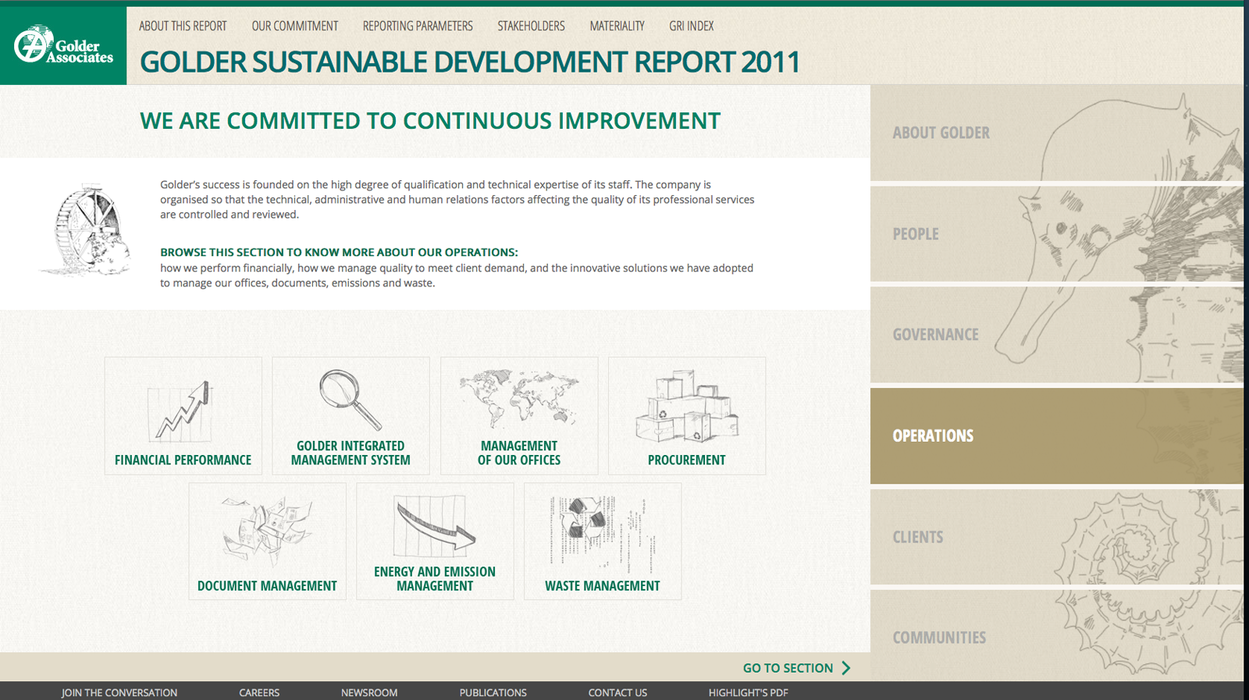 Golder Associates

ABOUT THIS REPORT OUR COMMITMENT REPORTING PARAMETERS STAKEHOLDERS MATERIALITY GRI INDEX

GOLDER SUSTAINABLE DEVELOPMENT REPORT 2011

WE ARE COMMITTED TO CONTINUOUS IMPROVEMENT

Golder's success is founded on the high degree of qualification and technical expertise of its staff. The company is organised so that the technical, administrative and human relations factors affecting the quality of its professional services are controlled and reviewed.

BROWSE THIS SECTION TO KNOW MORE ABOUT OUR OPERATIONS:
how we perform financially, how we manage quality to meet client demand, and the innovative solutions we have adopted to manage our offices, documents, emissions and waste.

FINANCIAL PERFORMANCE

GOLDER INTEGRATED MANAGEMENT SYSTEM

MANAGEMENT OF OUR OFFICES

PROCUREMENT

DOCUMENT MANAGEMENT

ENERGY AND EMISSION MANAGEMENT

WASTE MANAGEMENT

ABOUT GOLDER

PEOPLE

GOVERNANCE

OPERATIONS

CLIENTS

COMMUNITIES

GO TO SECTION

JOIN THE CONVERSATION CAREERS NEWSROOM PUBLICATIONS CONTACT US HIGHLIGHT'S PDF